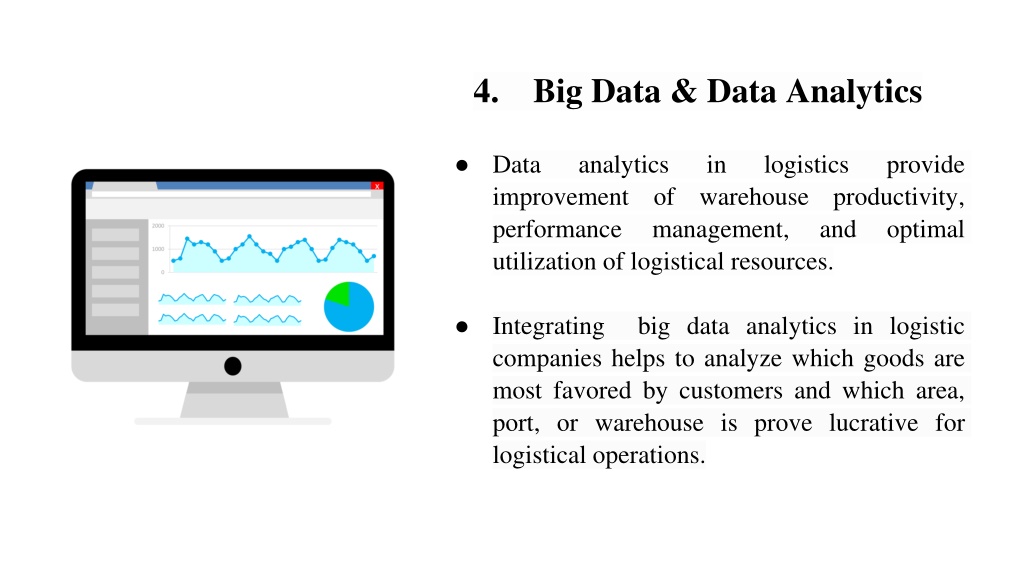 4. Big Data & Data Analytics

● Data analytics in logistics provide improvement of warehouse productivity, performance management, and optimal utilization of logistical resources.

● Integrating big data analytics in logistic companies helps to analyze which goods are most favored by customers and which area, port, or warehouse is prove lucrative for logistical operations.

2000
1000
0
x